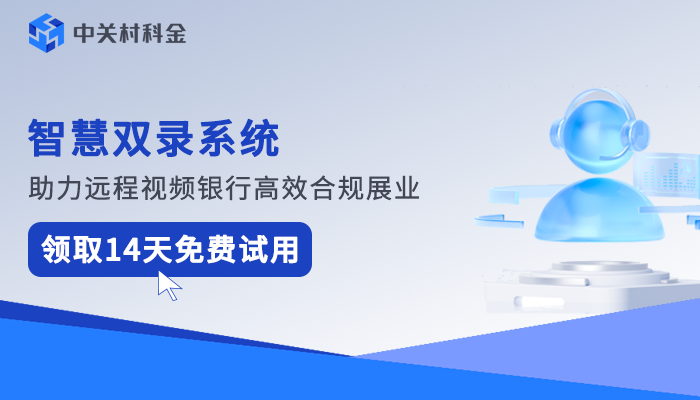 中关村科金

智慧双录系统

助力远程视频银行高效合规展业

领取14天免费试用